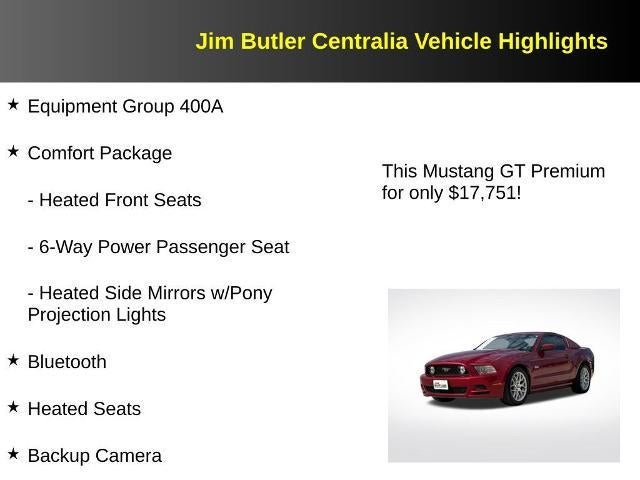 Jim Butler Centralia Vehicle Highlights

★ Equipment Group 400A

★ Comfort Package

- Heated Front Seats

- 6-Way Power Passenger Seat

- Heated Side Mirrors w/Pony Projection Lights

★ Bluetooth

★ Heated Seats

★ Backup Camera

This Mustang GT Premium for only $17,751!